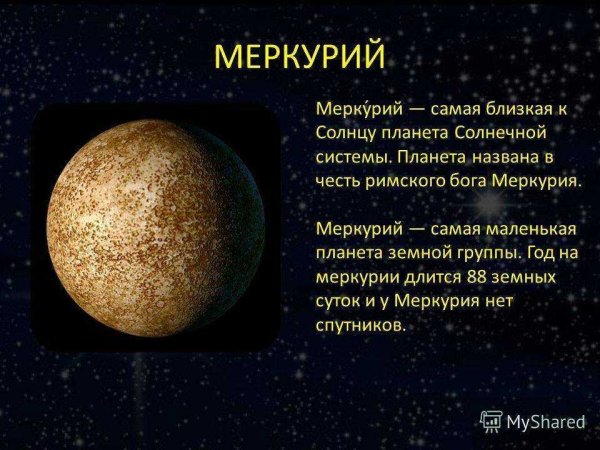 МЕРКУРИЙ

Мерку́рий — самая близкая к Солнцу планета Солнечной системы. Планета названа в честь римского бога Меркурия.

Меркурий — самая маленькая планета земной группы. Год на меркурии длится 88 земных суток и у Меркурия нет спутников.

MyShared